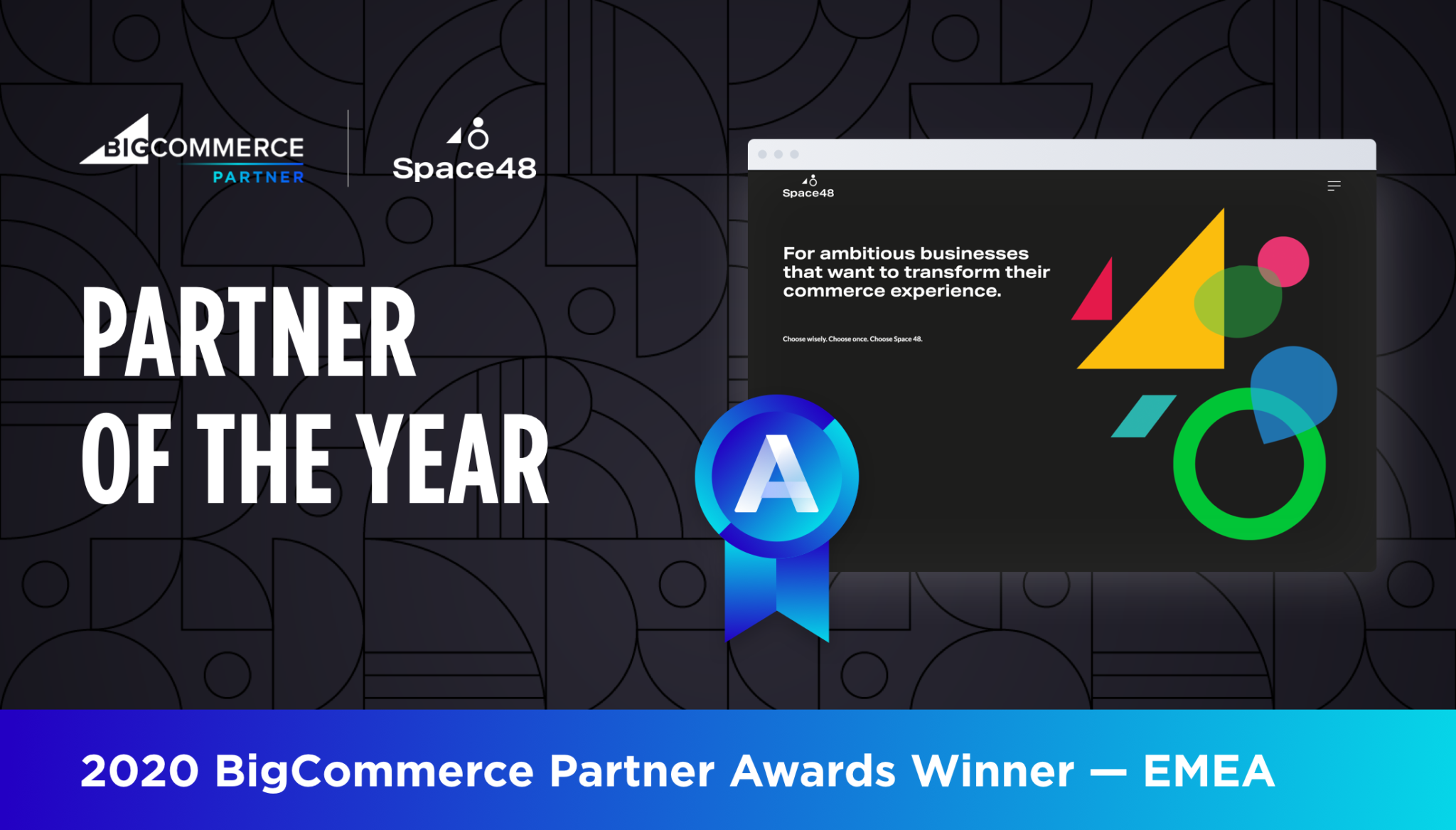 BIGCOMMERCE PARTNER

Space48

PARTNER OF THE YEAR

Space48

For ambitious businesses that want to transform their commerce experience.

Choose wisely. Choose once. Choose Space 48.

A

2020 BigCommerce Partner Awards Winner — EMEA